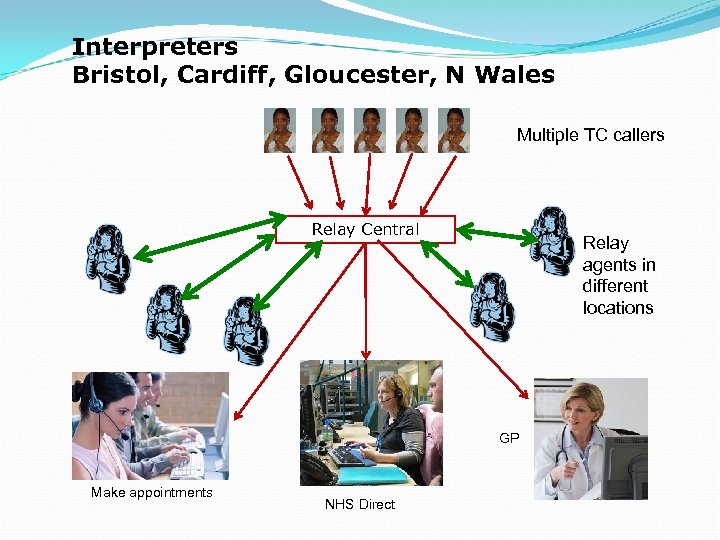 Interpreters
Bristol, Cardiff, Gloucester, N Wales

Multiple TC callers

Relay Central

Relay agents in different locations

Make appointments

NHS Direct

GP